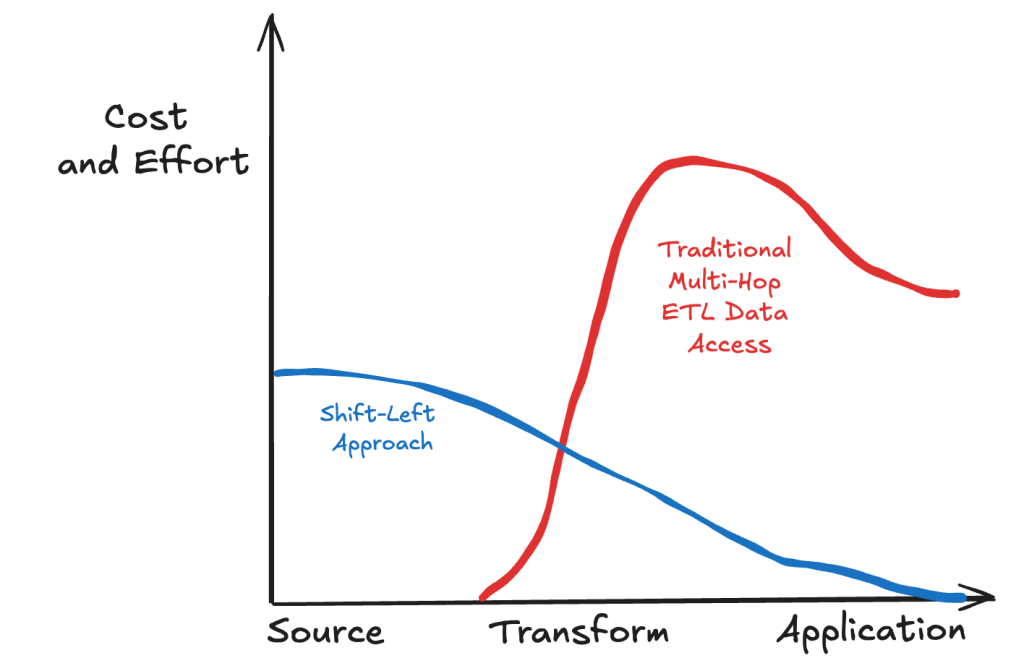 Cost and Effort

Traditional Multi-Hop ETL Data Access

Shift-Left Approach

Source

Transform

Application